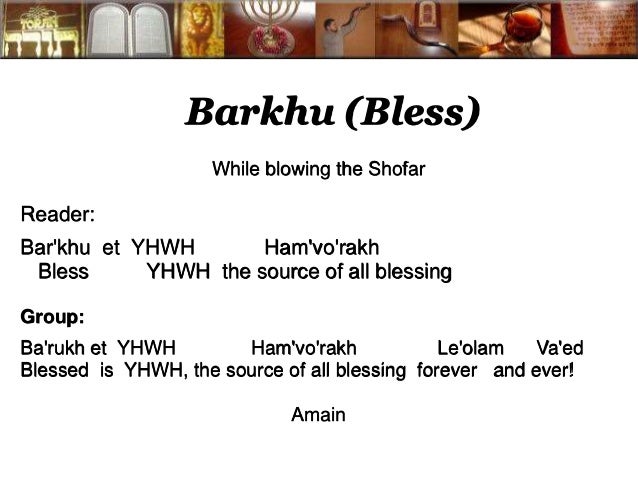 TORAH

Barkhu (Bless)

While blowing the Shofar

Reader:

Bar'khu et YHWH Ham'vo'rakh
Bless YHWH the source of all blessing

Group:

Ba'rukh et YHWH Ham'vo'rakh Le'olam Va'ed
Blessed is YHWH, the source of all blessing forever and ever!

Amain